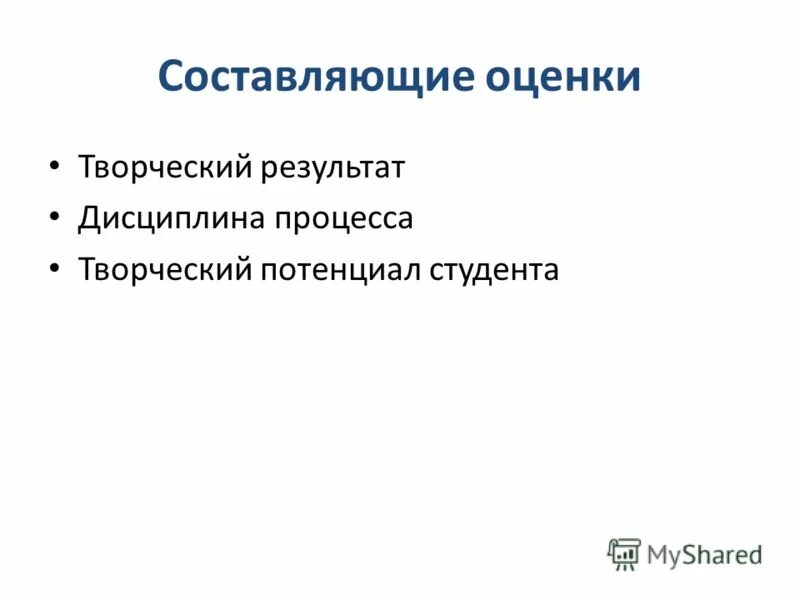 Составляющие оценки

• Творческий результат
• Дисциплина процесса
• Творческий потенциал студента

MyShared